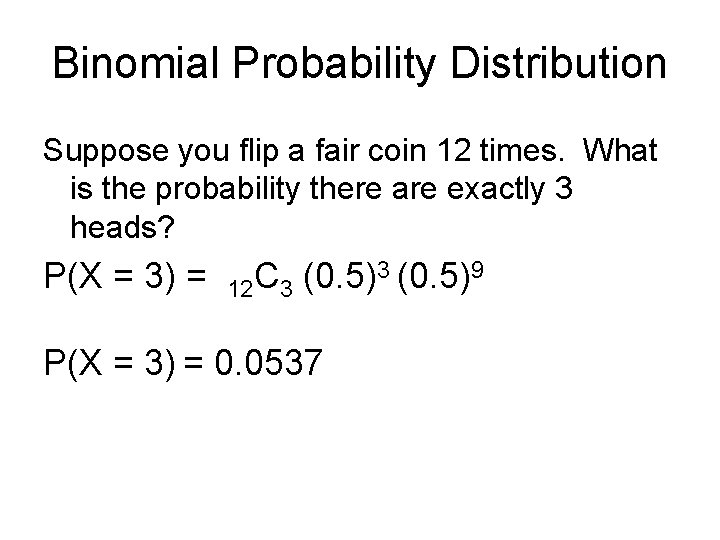 Binomial Probability Distribution

Suppose you flip a fair coin 12 times. What is the probability there are exactly 3 heads?

$P(X = 3) = {}_{12}C_3 (0.5)^3 (0.5)^9$

$P(X = 3) = 0.0537$